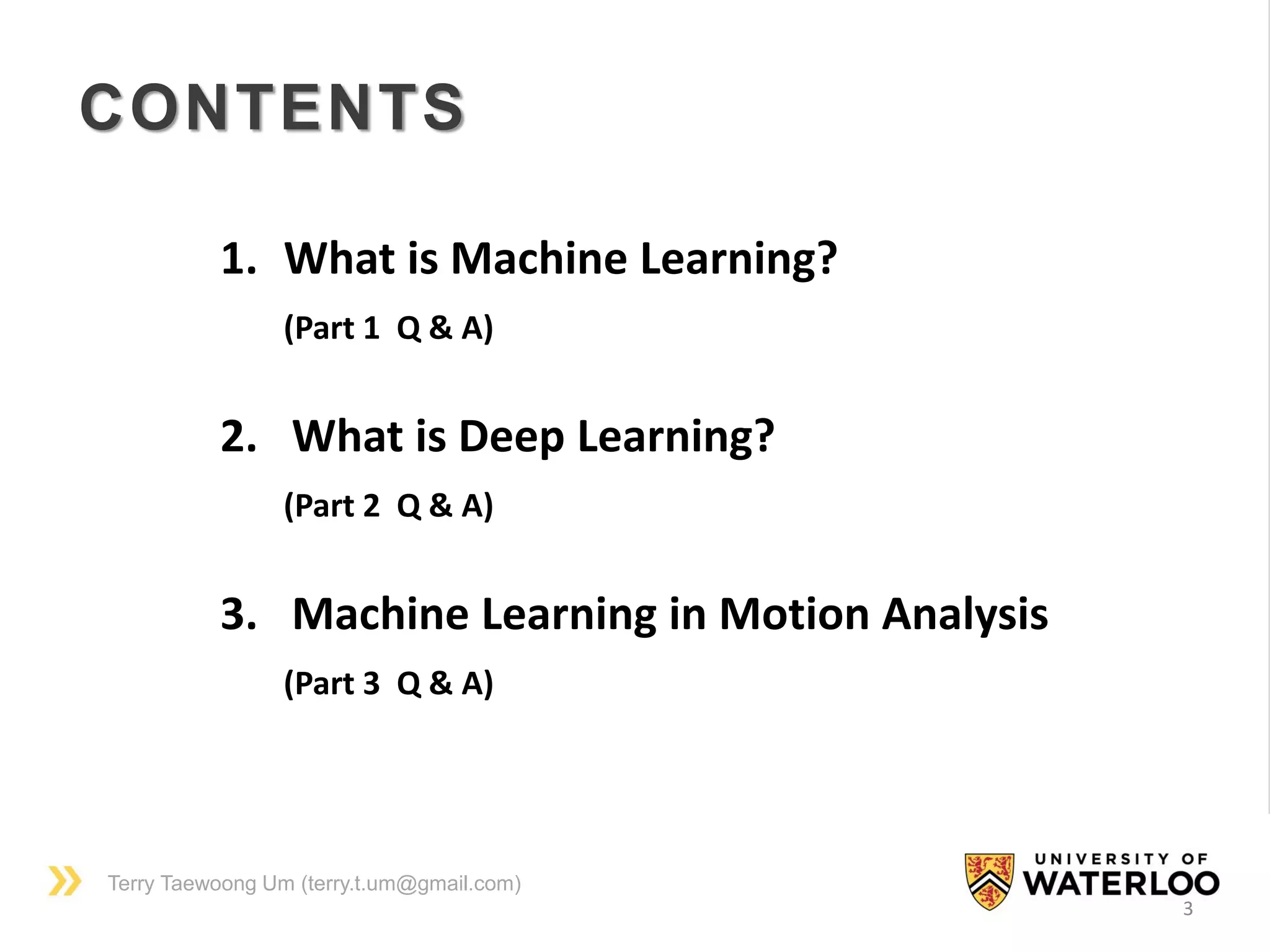 CONTENTS

1. What is Machine Learning?

(Part 1 Q & A)

2. What is Deep Learning?

(Part 2 Q & A)

3. Machine Learning in Motion Analysis

(Part 3 Q & A)

Terry Taewoong Um (terry.t.um@gmail.com)

UNIVERSITY OF WATERLOO

3